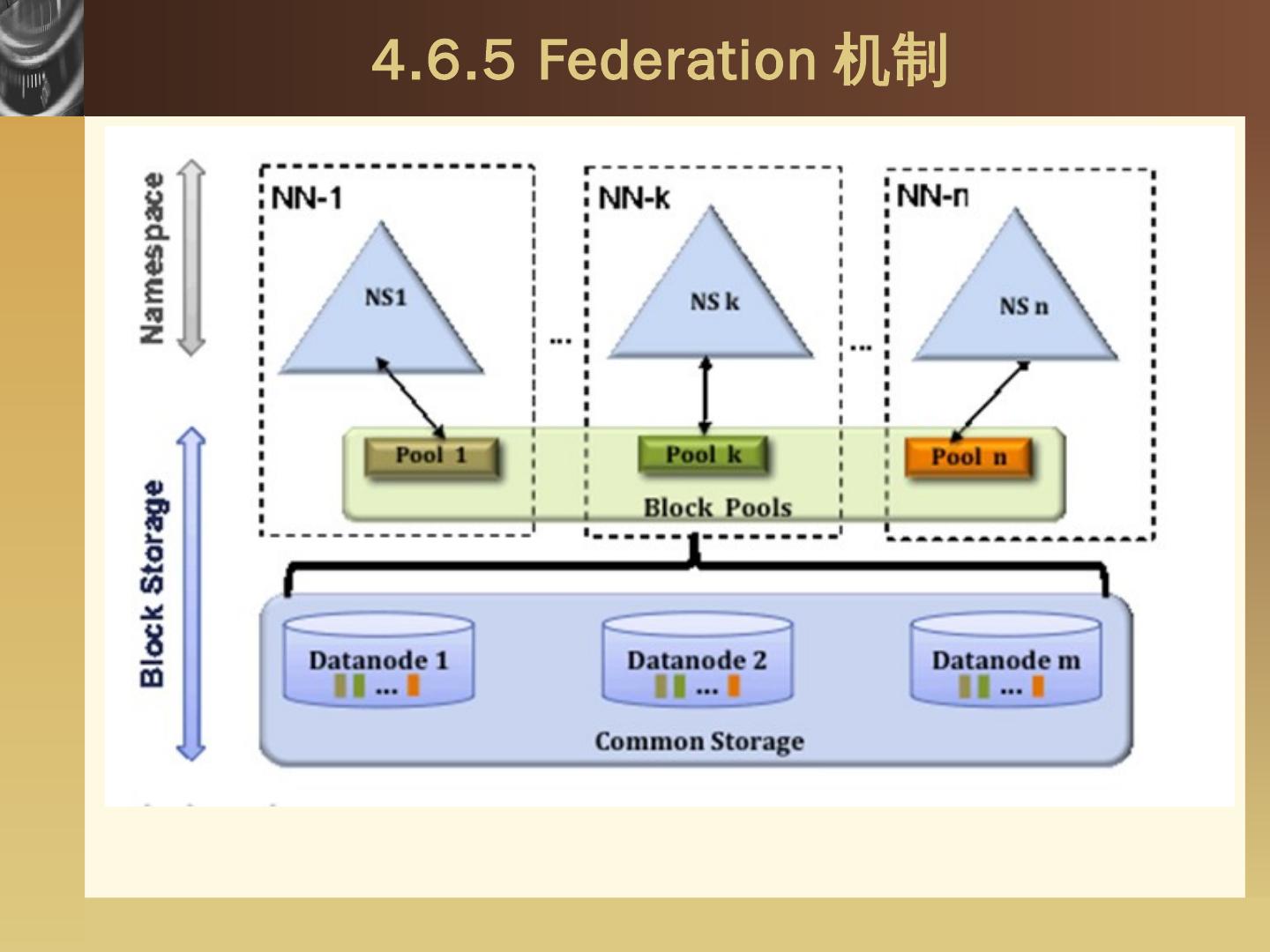 4.6.5 Federation 机制

Namespace

Block Storage

NN-1

NS1

...

NN-k

NS k

...

NN-n

NS n

Pool 1

Pool k

Pool n

Block Pools

Datanode 1

...

Datanode 2

...

Datanode m

...

Common Storage